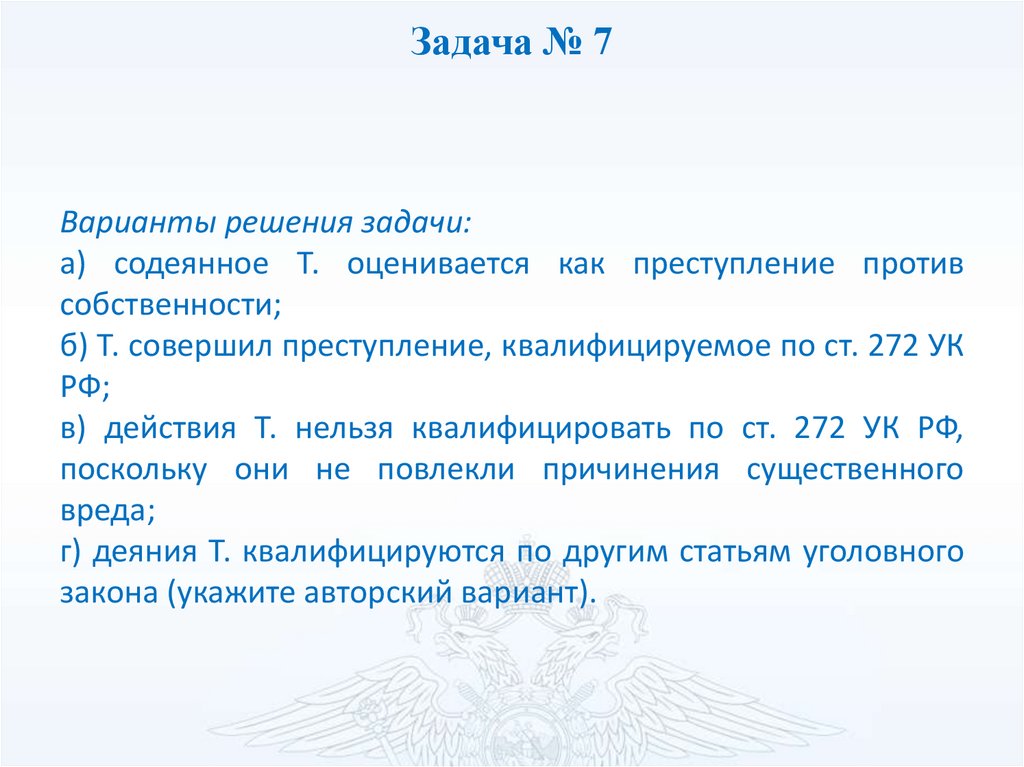 Задача № 7

Варианты решения задачи:
а) содеянное Т. оценивается как преступление против собственности;
б) Т. совершил преступление, квалифицируемое по ст. 272 УК РФ;
в) действия Т. нельзя квалифицировать по ст. 272 УК РФ, поскольку они не повлекли причинения существенного вреда;
г) деяния Т. квалифицируются по другим статьям уголовного закона (укажите авторский вариант).